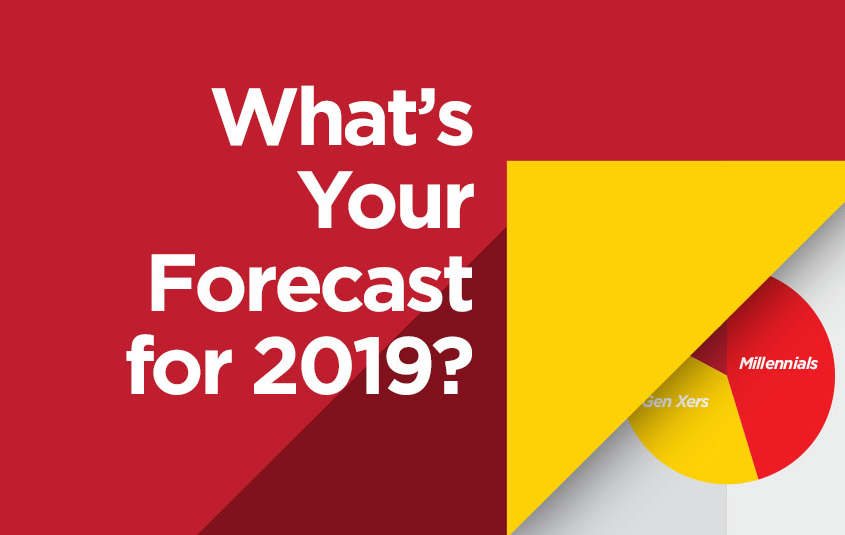 What's Your Forecast for 2019?

Millennials

Gen Xers